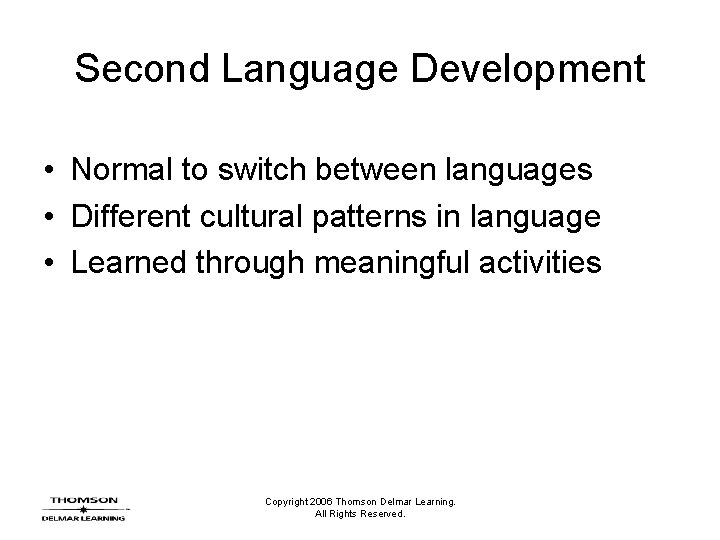 Second Language Development

• Normal to switch between languages
• Different cultural patterns in language
• Learned through meaningful activities

THOMSON
DELMAR LEARNING

Copyright 2006 Thomson Delmar Learning.
All Rights Reserved.